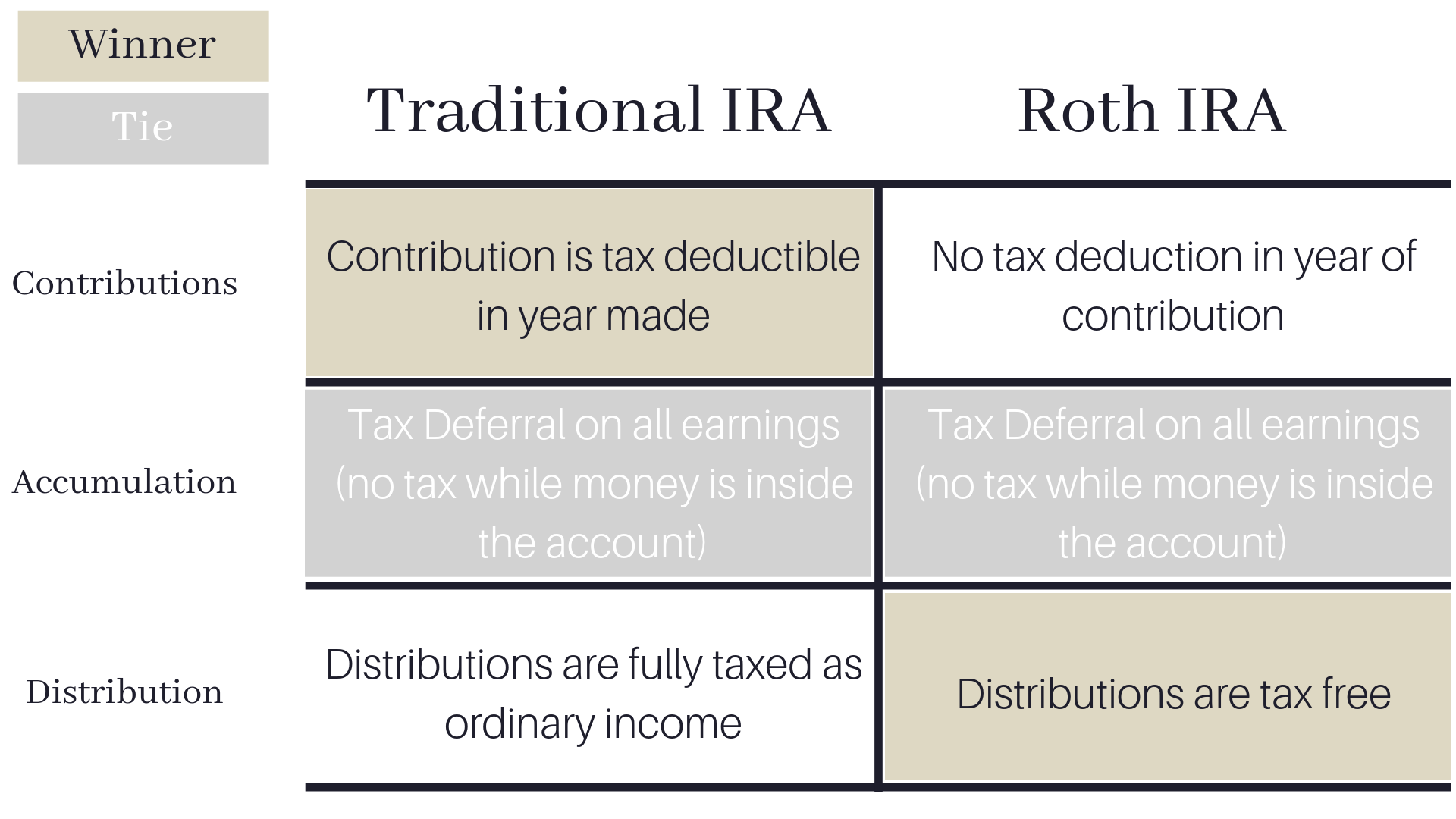 Winner

Tie

| | Traditional IRA | Roth IRA |
|---|---|---|
| Contributions | Contribution is tax deductible in year made | No tax deduction in year of contribution |
| Accumulation | Tax Deferral on all earnings (no tax while money is inside the account) | Tax Deferral on all earnings (no tax while money is inside the account) |
| Distribution | Distributions are fully taxed as ordinary income | Distributions are tax free |